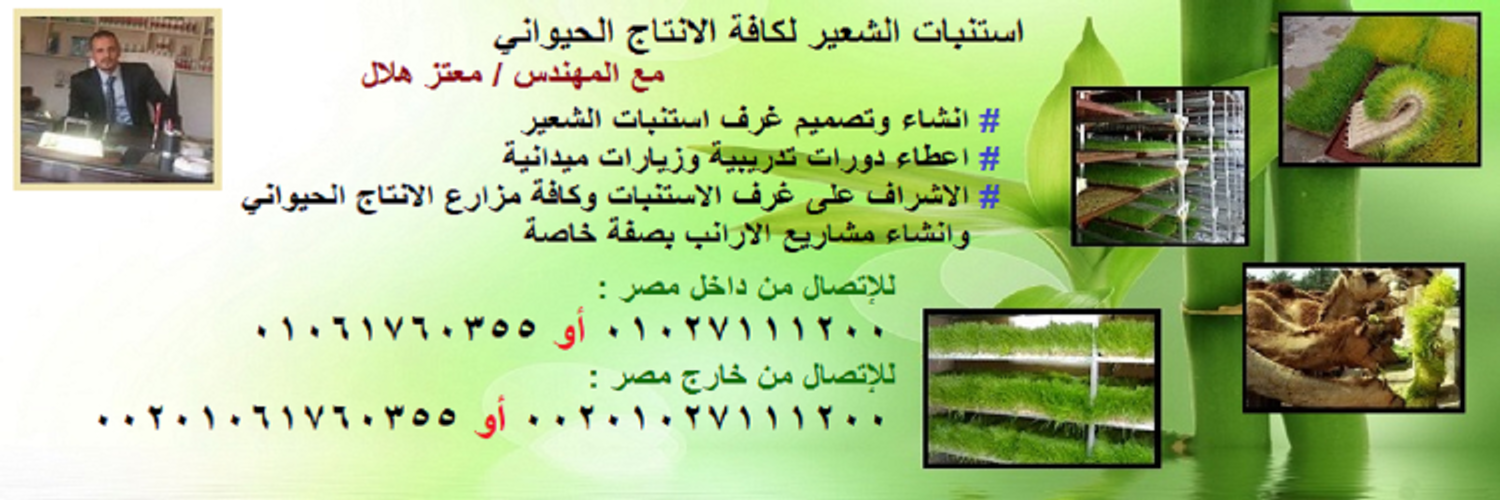 استنبات الشعير لكافة الانتاج الحيواني

مع المهندس / معتز هلال

# انشاء وتصميم غرف استنبات الشعير
# اعطاء دورات تدريبية وزيارات ميدانية
# الاشراف على غرف الاستنبات وكافة مزارع الانتاج الحيواني وانشاء مشاريع الارانب بصفة خاصة

للإتصال من داخل مصر :
٠١٠٢٧١١١٢٠٠ أو ٠١٠٦١٧٦٠٣٥٥

للإتصال من خارج مصر :
٠٠٢٠١٠٢٧١١١٢٠٠ أو ٠٠٢٠١٠٦١٧٦٠٣٥٥